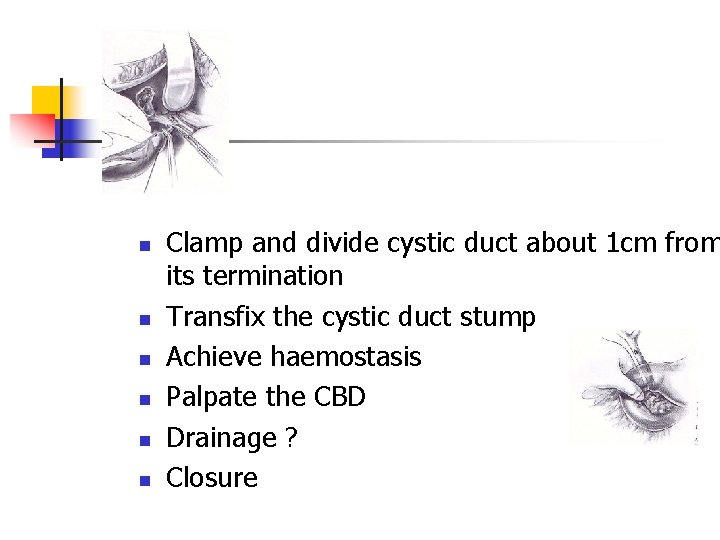 - Clamp and divide cystic duct about 1cm from its termination
- Transfix the cystic duct stump
- Achieve haemostasis
- Palpate the CBD
- Drainage ?
- Closure